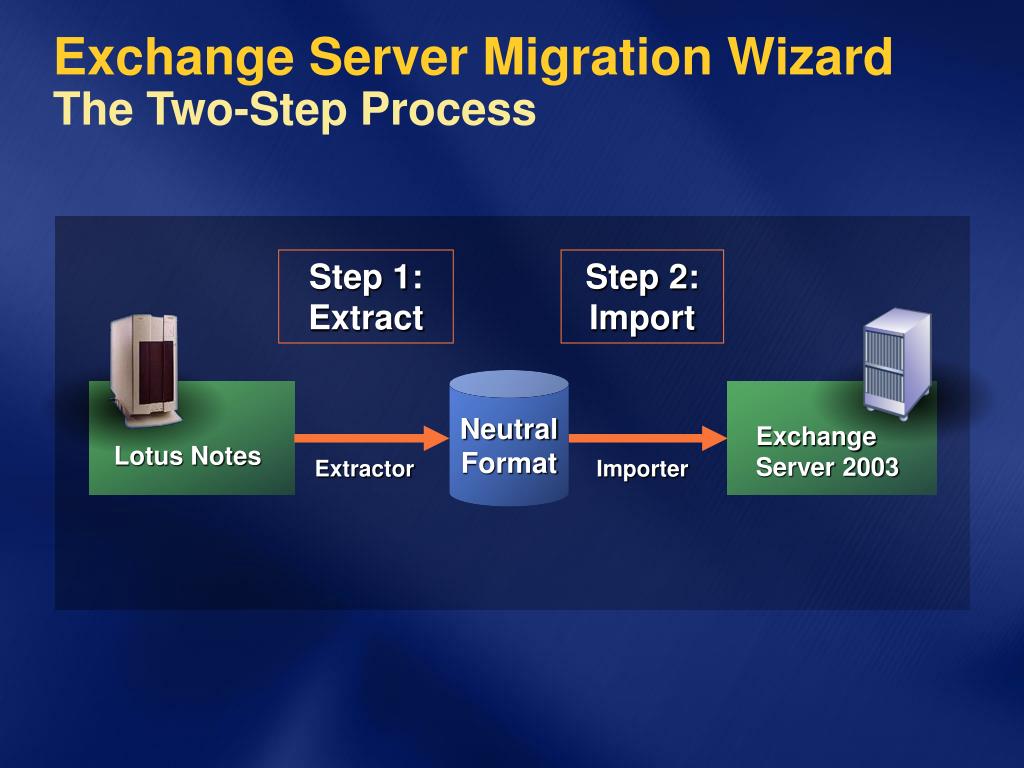 Exchange Server Migration Wizard
The Two-Step Process

Step 1:
Extract

Step 2:
Import

Lotus Notes

Extractor

Neutral Format

Importer

Exchange Server 2003